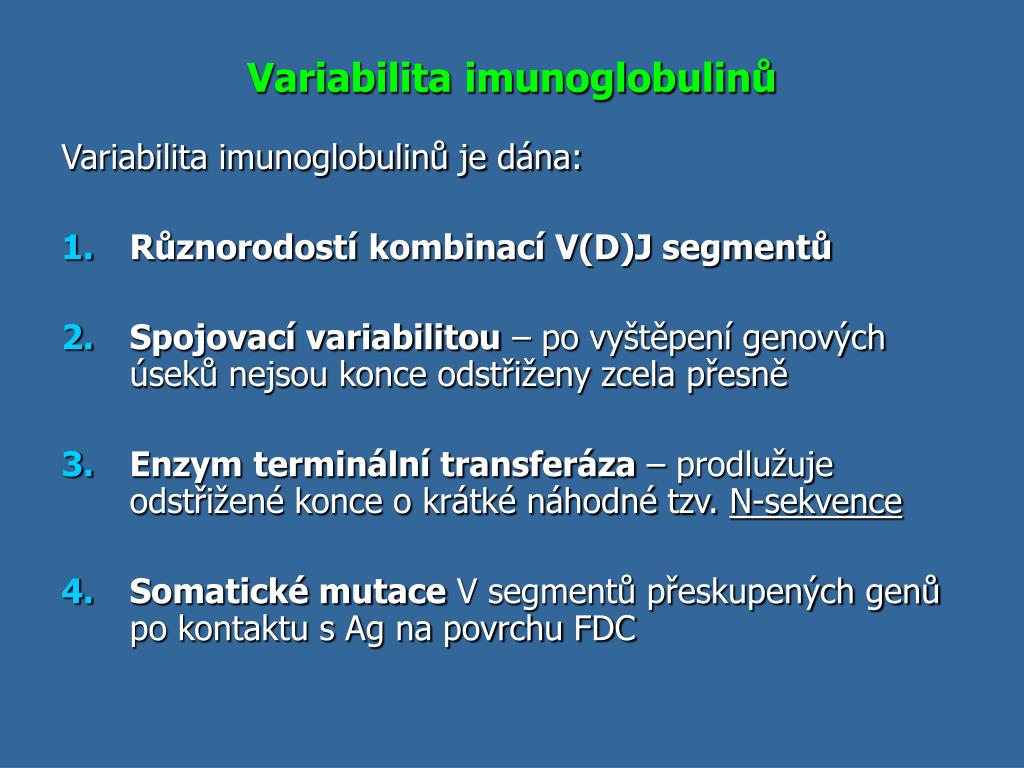 Variabilita imunoglobulinů

Variabilita imunoglobulinů je dána:

1. Různorodostí kombinací V(D)J segmentů

2. Spojovací variabilitou – po vyštěpení genových úseků nejsou konce odstřiženy zcela přesně

3. Enzym terminální transferáza – prodlužuje odstřižené konce o krátké náhodné tzv. N-sekvence

4. Somatické mutace V segmentů přeskupených genů po kontaktu s Ag na povrchu FDC